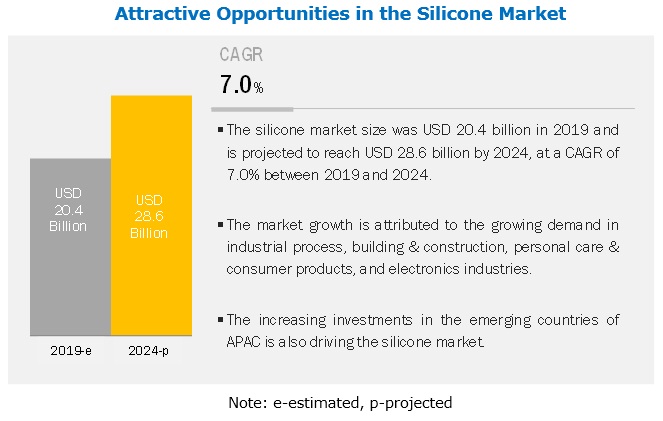 Attractive Opportunities in the Silicone Market

USD 20.4 Billion

USD 28.6 Billion

2019-e

2024-p

CAGR

7.0%

▪ The silicone market size was USD 20.4 billion in 2019 and is projected to reach USD 28.6 billion by 2024, at a CAGR of 7.0% between 2019 and 2024.

▪ The market growth is attributed to the growing demand in industrial process, building & construction, personal care & consumer products, and electronics industries.

▪ The increasing investments in the emerging countries of APAC is also driving the silicone market.

Note: e-estimated, p-projected